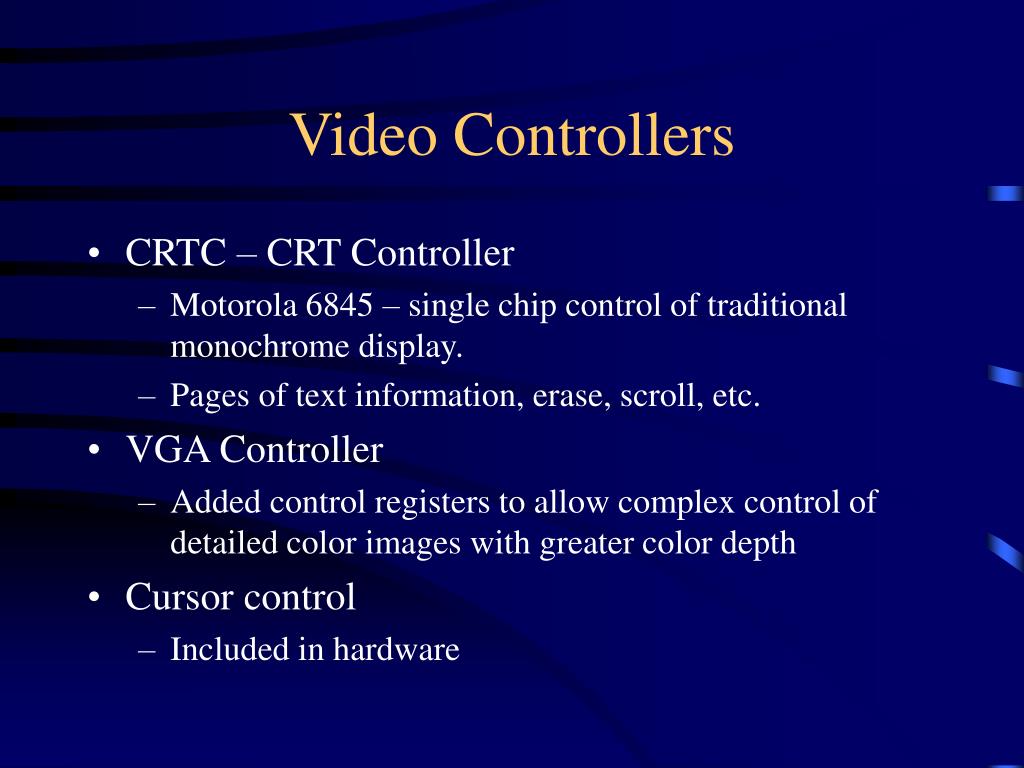 Video Controllers

• CRTC – CRT Controller
 – Motorola 6845 – single chip control of traditional monochrome display.
 – Pages of text information, erase, scroll, etc.
• VGA Controller
 – Added control registers to allow complex control of detailed color images with greater color depth
• Cursor control
 – Included in hardware